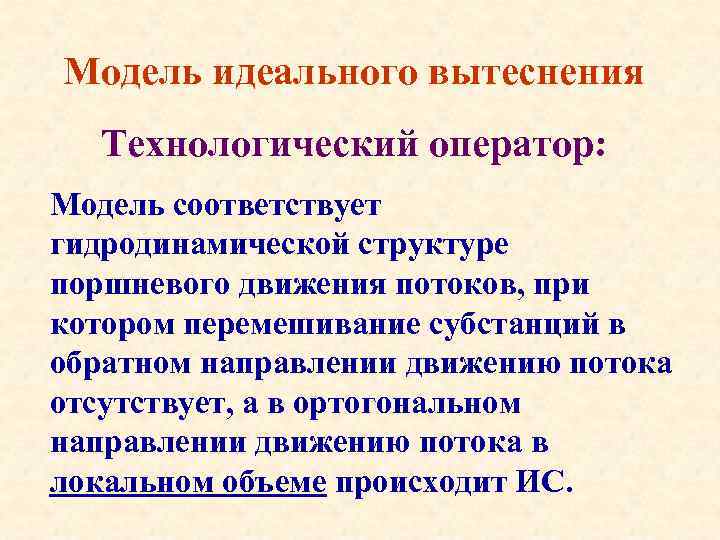 Модель идеального вытеснения

Технологический оператор:

Модель соответствует гидродинамической структуре поршневого движения потоков, при котором перемешивание субстанций в обратном направлении движению потока отсутствует, а в ортогональном направлении движению потока в локальном объеме происходит ИС.